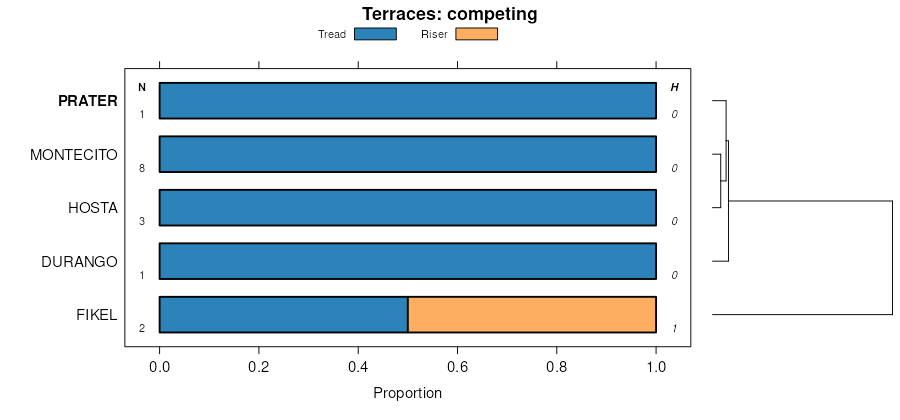 Terraces: competing

Tread Riser

N H

PRATER 1 0

MONTECITO 8 0

HOSTA 3 0

DURANGO 1 0

FIKEL 2 1

0.0 0.2 0.4 0.6 0.8 1.0

Proportion